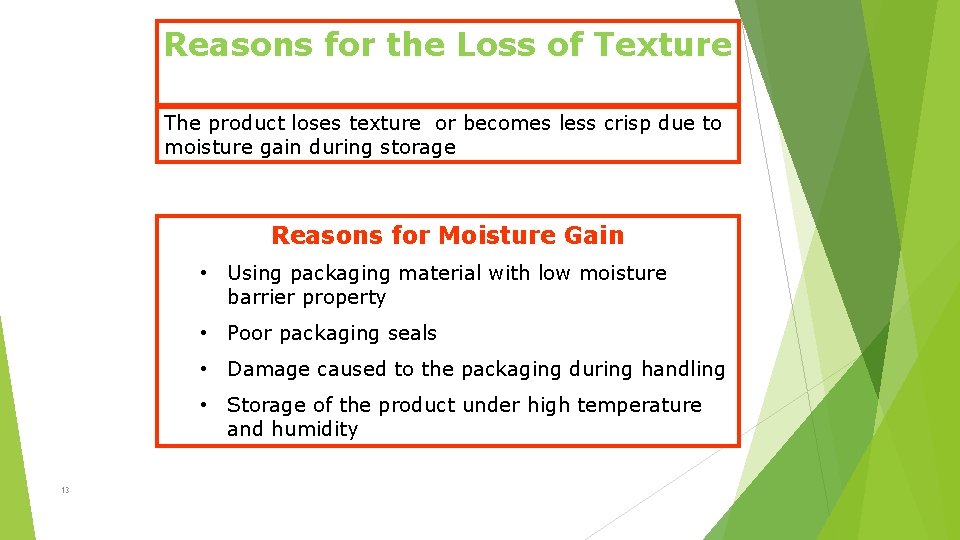 Reasons for the Loss of Texture

The product loses texture or becomes less crisp due to moisture gain during storage

Reasons for Moisture Gain

• Using packaging material with low moisture barrier property

• Poor packaging seals

• Damage caused to the packaging during handling

• Storage of the product under high temperature and humidity

13